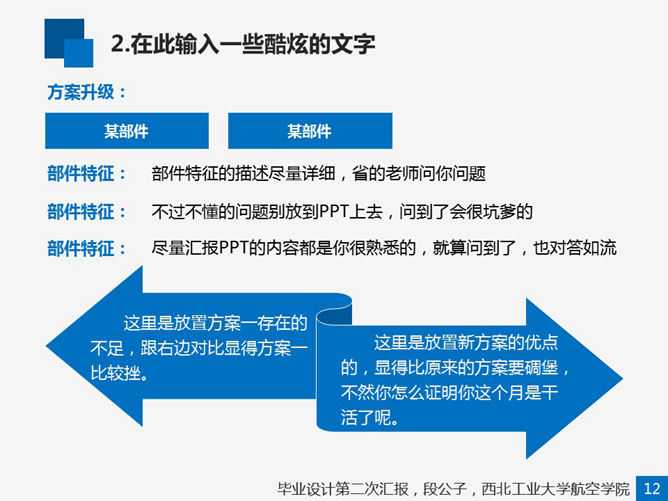 2.在此输入一些酷炫的文字

方案升级：

某部件

某部件

部件特征： 部件特征的描述尽量详细，省的老师问你问题

部件特征： 不过不懂的问题别放到PPT上去，问到了会很坑爹的

部件特征： 尽量汇报PPT的内容都是你很熟悉的，就算问到了，也对答如流

这里是放置方案一存在的不足，跟右边对比显得方案一比较挫。

这里是放置新方案的优点的，显得比原来的方案要碉堡，不然你怎么证明你这个月是干活了呢。

毕业设计第二次汇报，段公子，西北工业大学航空学院 12